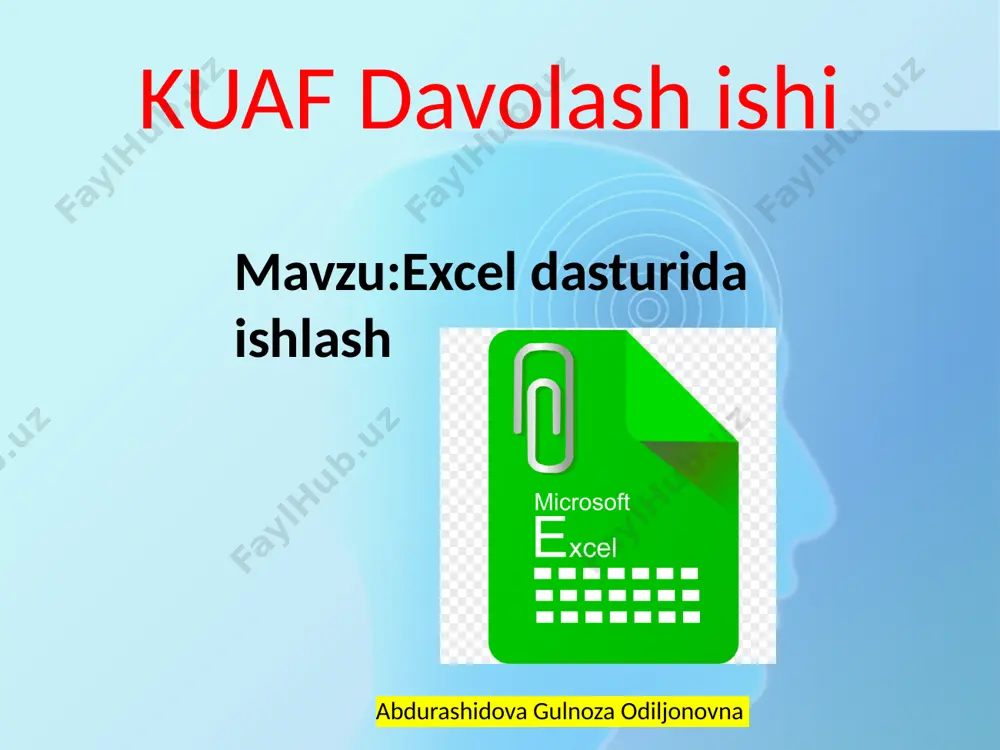 KUAF Davolash ishi

Mavzu:Excel dasturida ishlash

Microsoft
Excel

Abdurashidova Gulnoza Odiljonovna

FaylHub.uz